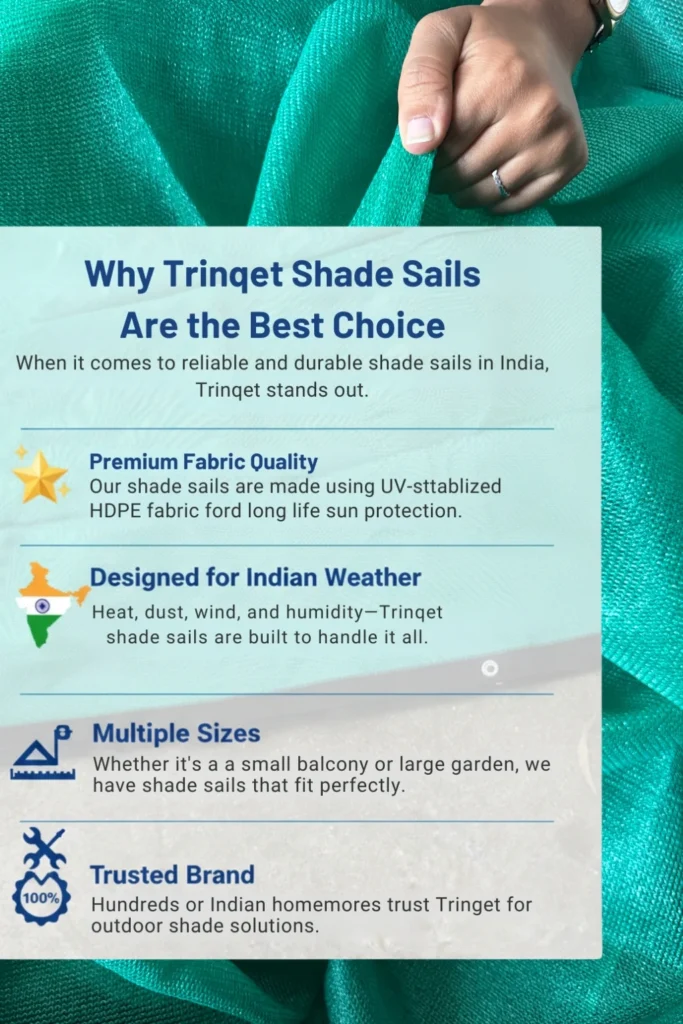 Why Trinqet Shade Sails Are the Best Choice

When it comes to reliable and durable shade sails in India, Trinqet stands out.

Premium Fabric Quality

Our shade sails are made using UV-sttablized HDPE fabric ford long life sun protection.

Designed for Indian Weather

Heat, dust, wind, and humidity—Trinqet shade sails are built to handle it all.

Multiple Sizes

Whether it's a a small balcony or large garden, we have shade sails that fit perfectly.

100%

Trusted Brand

Hundreds or Indian homemores trust Tringet for outdoor shade solutions.